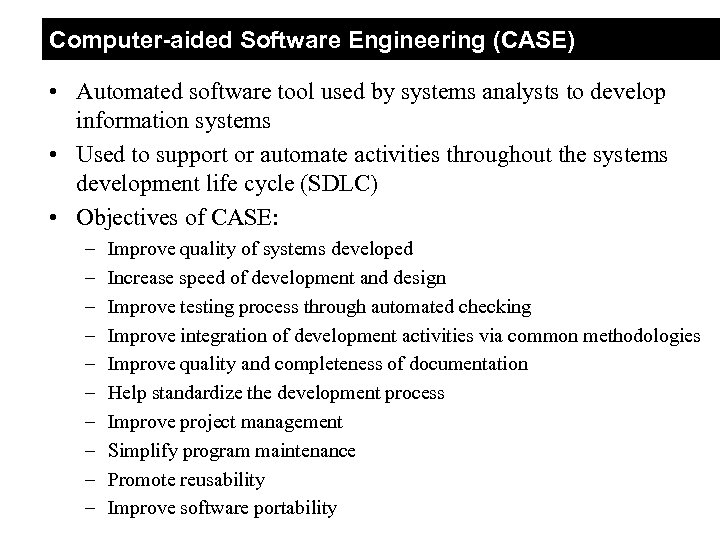 Computer-aided Software Engineering (CASE)

• Automated software tool used by systems analysts to develop information systems

• Used to support or automate activities throughout the systems development life cycle (SDLC)

• Objectives of CASE:
– Improve quality of systems developed
– Increase speed of development and design
– Improve testing process through automated checking
– Improve integration of development activities via common methodologies
– Improve quality and completeness of documentation
– Help standardize the development process
– Improve project management
– Simplify program maintenance
– Promote reusability
– Improve software portability